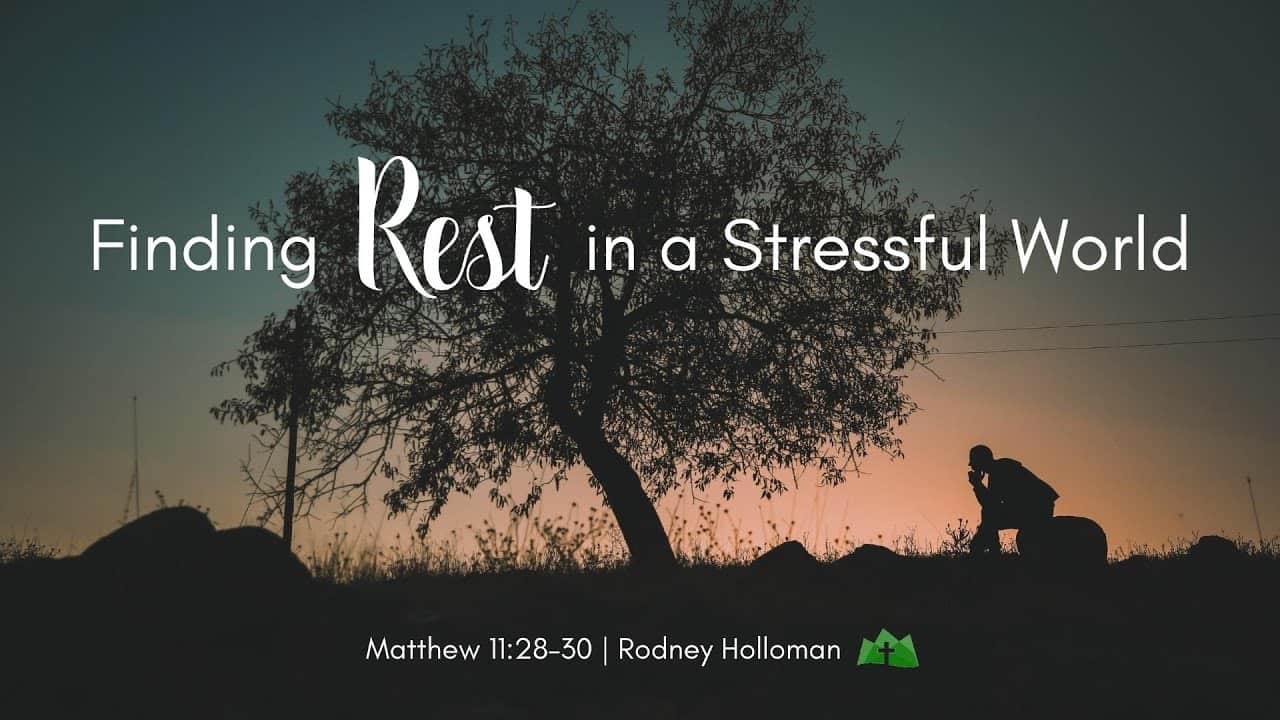 Finding Rest in a Stressful World

Matthew 11:28-30 | Rodney Holloman